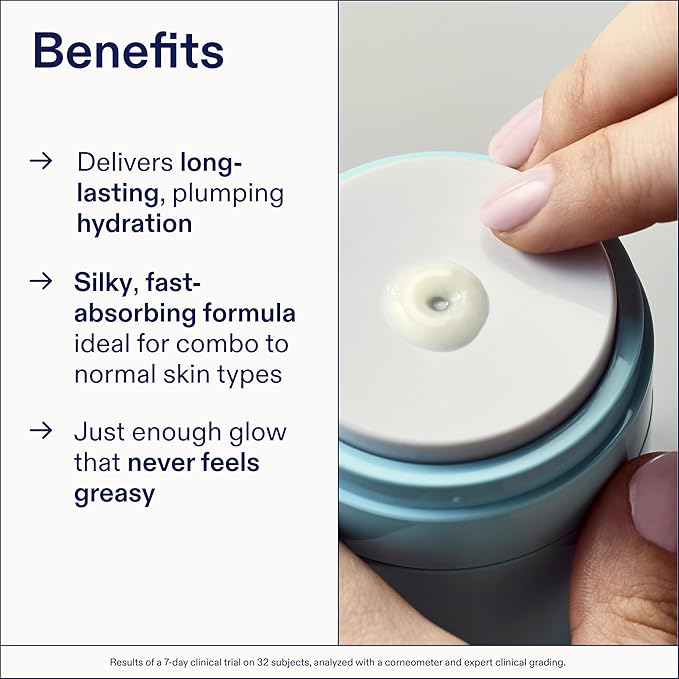 Benefits

→ Delivers long-lasting, plumping hydration

→ Silky, fast-absorbing formula ideal for combo to normal skin types

→ Just enough glow that never feels greasy

Results of a 7-day clinical trial on 32 subjects, analyzed with a corneometer and expert clinical grading.